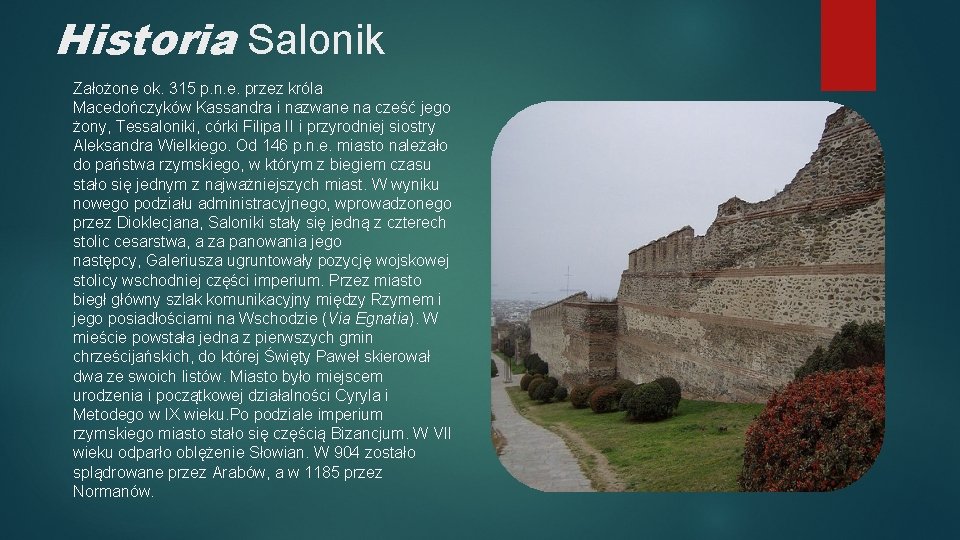 Historia Salonik

Założone ok. 315 p.n.e. przez króla Macedończyków Kassandra i nazwane na cześć jego żony, Tessaloniki, córki Filipa II i przyrodniej siostry Aleksandra Wielkiego. Od 146 p.n.e. miasto należało do państwa rzymskiego, w którym z biegiem czasu stało się jednym z najważniejszych miast. W wyniku nowego podziału administracyjnego, wprowadzonego przez Dioklecjana, Saloniki stały się jedną z czterech stolic cesarstwa, a za panowania jego następcy, Galeriusza ugruntowały pozycję wojskowej stolicy wschodniej części imperium. Przez miasto biegł główny szlak komunikacyjny między Rzymem i jego posiadłościami na Wschodzie (Via Egnatia). W mieście powstała jedna z pierwszych gmin chrześcijańskich, do której Święty Paweł skierował dwa ze swoich listów. Miasto było miejscem urodzenia i początkowej działalności Cyryla i Metodego w IX wieku.Po podziale imperium rzymskiego miasto stało się częścią Bizancjum. W VII wieku odparło oblężenie Słowian. W 904 zostało splądrowane przez Arabów, a w 1185 przez Normanów.